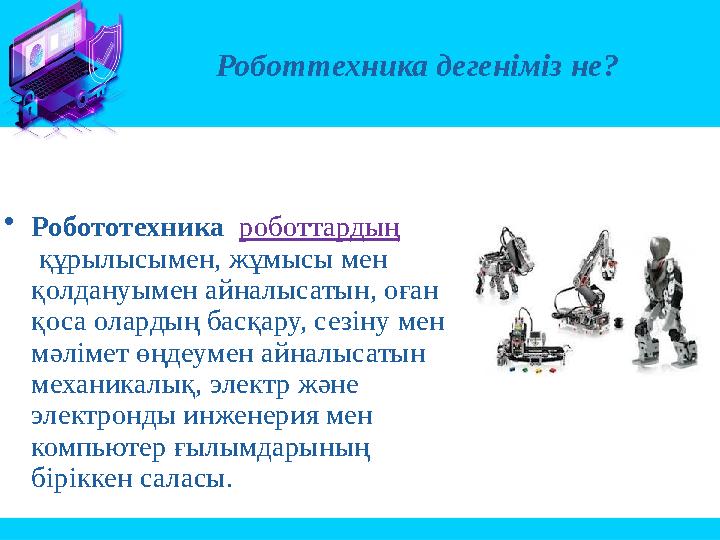 Роботтехника дегеніміз не?

• **Робототехника** роботтардың құрылысымен, жұмысы мен қолдануымен айналысатын, оған қоса олардың басқару, сезіну мен мәлімет өңдеумен айналысатын механикалық, электр және электронды инженерия мен компьютер ғылымдарының біріккен саласы.